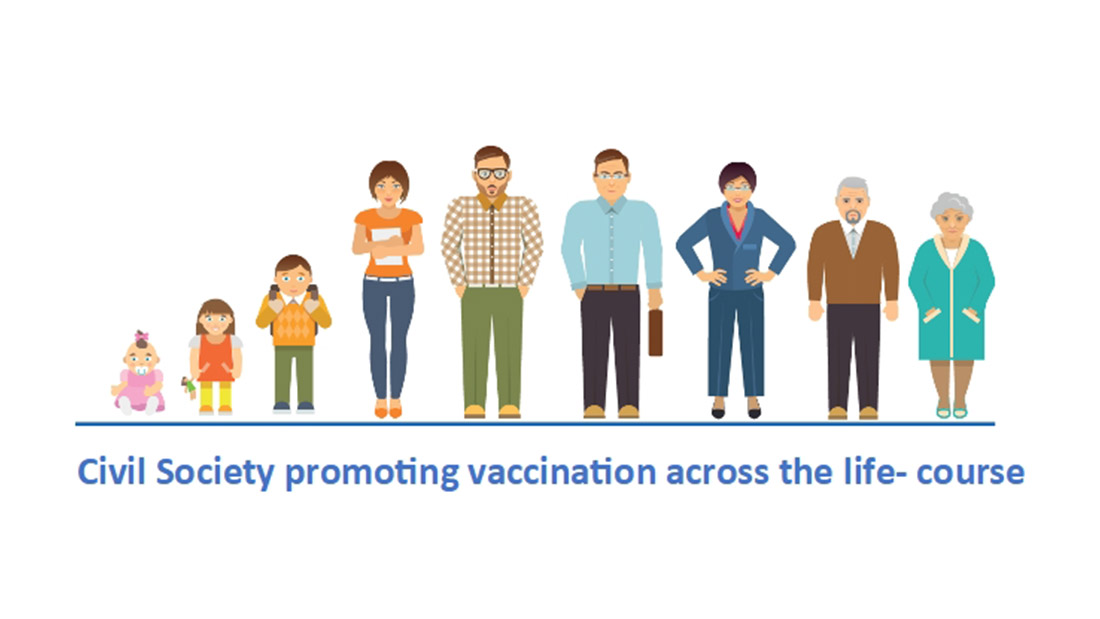 Civil Society promoting vaccination across the life- course